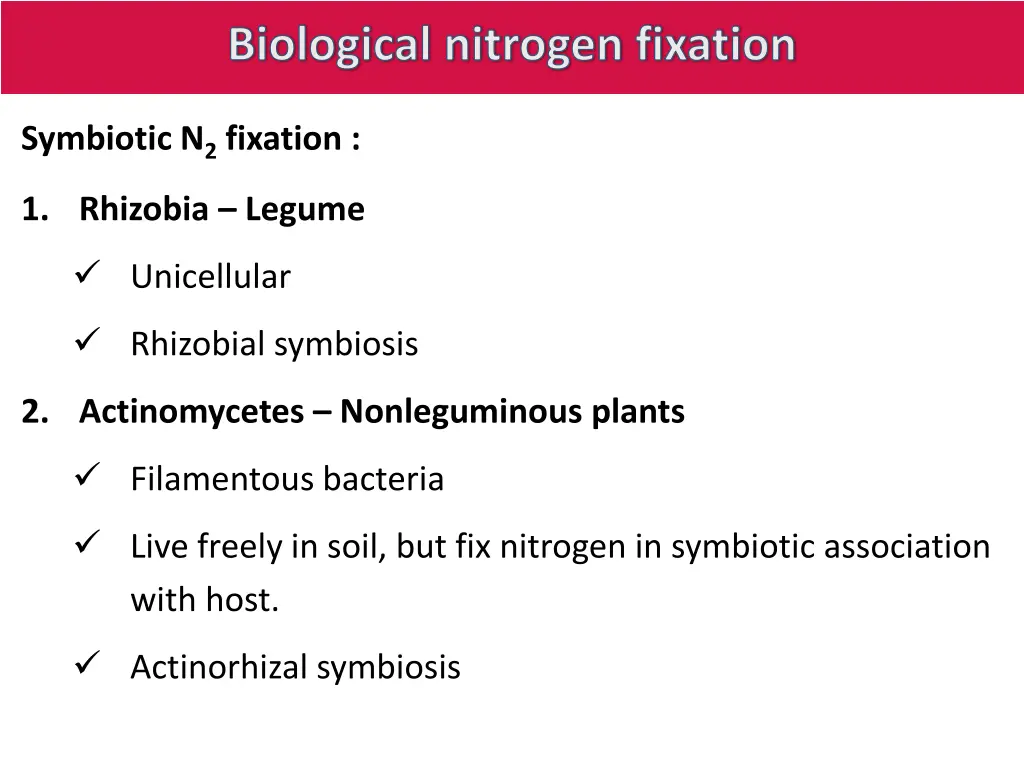 Biological nitrogen fixation

Symbiotic $N_2$ fixation :

1. Rhizobia – Legume

✓ Unicellular

✓ Rhizobial symbiosis

2. Actinomycetes – Nonleguminous plants

✓ Filamentous bacteria

✓ Live freely in soil, but fix nitrogen in symbiotic association with host.

✓ Actinorhizal symbiosis